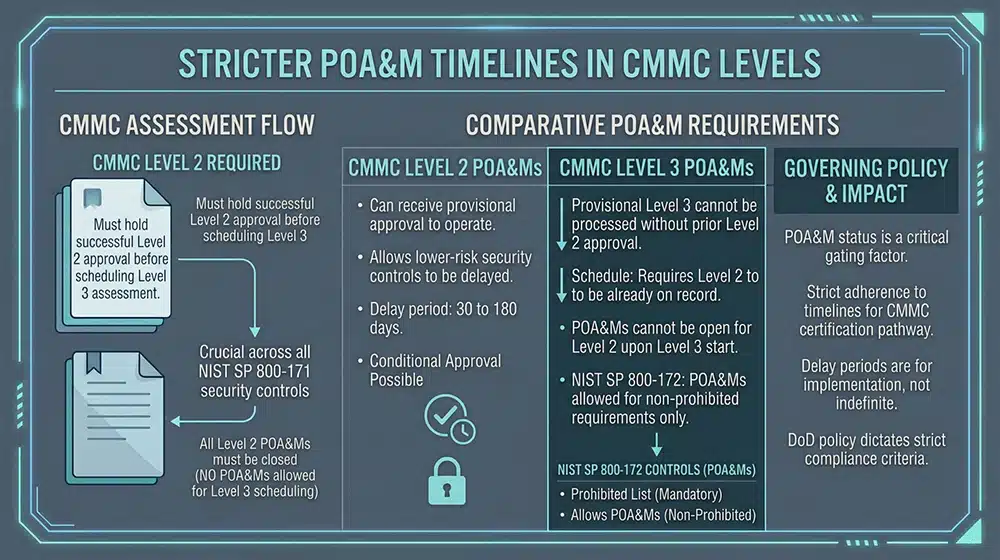 STRICTER POA&M TIMELINES IN CMMC LEVELS

CMMC ASSESSMENT FLOW

CMMC LEVEL 2 REQUIRED

Must hold successful Level 2 approval before scheduling Level 3 assessment.

Must hold successful Level 2 approval before scheduling Level 3

Crucial across all NIST SP 800-171 security controls

All Level 2 POA&Ms must be closed (NO POA&Ms allowed for Level 3 scheduling)

COMPARATIVE POA&M REQUIREMENTS

CMMC LEVEL 2 POA&Ms

• Can receive provisional approval to operate.

• Allows lower-risk security controls to be delayed.

• Delay period: 30 to 180 days.

• Conditional Approval Possible

CMMC LEVEL 3 POA&Ms

Provisional Level 3 cannot be processed without prior Level 2 approval.

Schedule: Requires Level 2 to to be already on record.

• POA&Ms cannot be open for Level 2 upon Level 3 start.

• NIST SP 800-172: POA&Ms allowed for non-prohibited requirements only.

NIST SP 800-172 CONTROLS (POA&Ms)

• Prohibited List (Mandatory)

• Allows POA&Ms (Non-Prohibited)

GOVERNING POLICY & IMPACT

POA&M status is a critical gating factor.

Strict adherence to timelines for CMMC certification pathway.

Delay periods are for implementation, not indefinite.

DoD policy dictates strict compliance criteria.